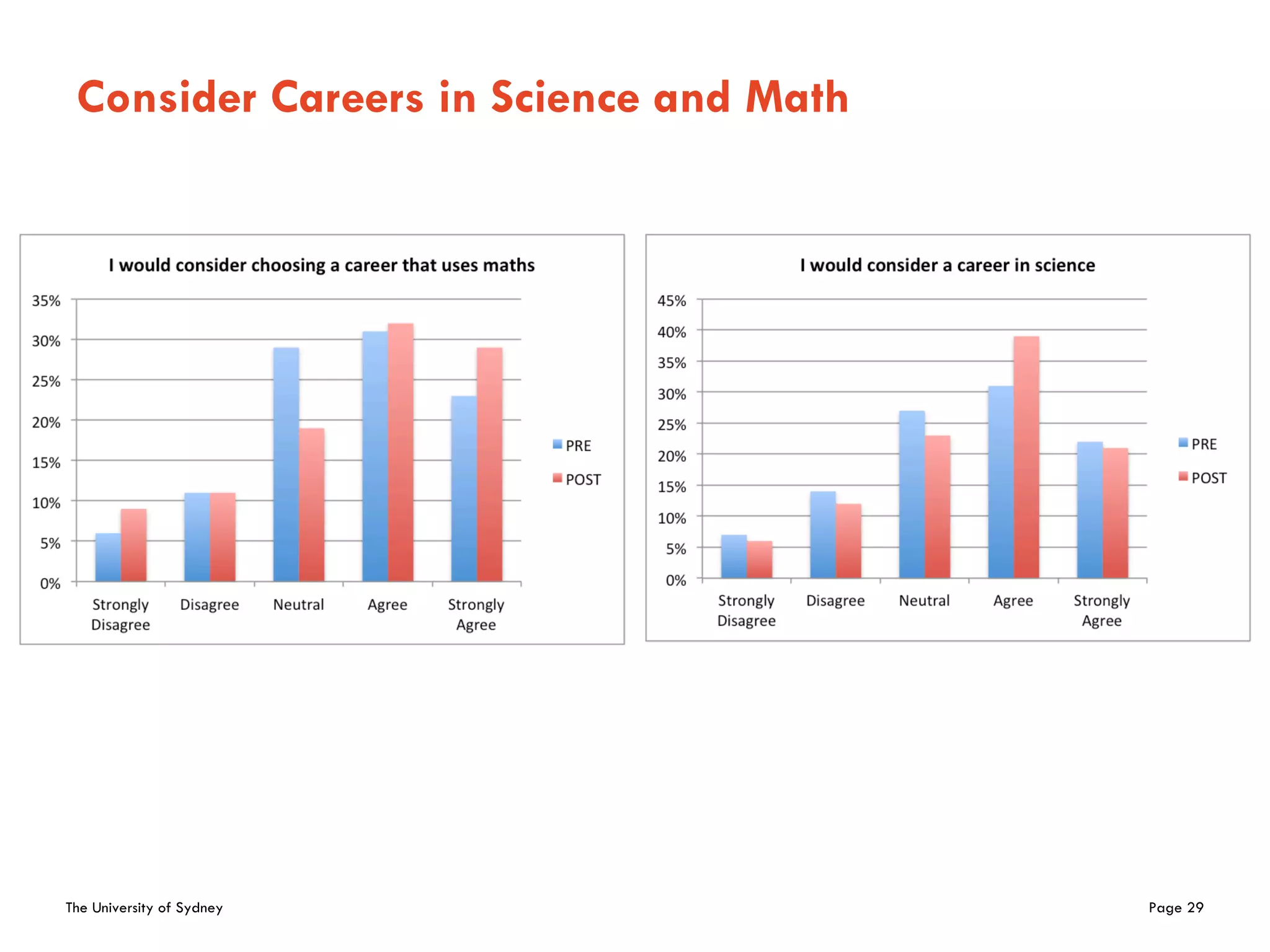 Consider Careers in Science and Math

I would consider choosing a career that uses maths

35%
30%
25%
20%
15%
10%
5%
0%

Strongly Disagree
Disagree
Neutral
Agree
Strongly Agree

PRE
POST

I would consider a career in science

45%
40%
35%
30%
25%
20%
15%
10%
5%
0%

Strongly Disagree
Disagree
Neutral
Agree
Strongly Agree

PRE
POST

The University of Sydney

Page 29